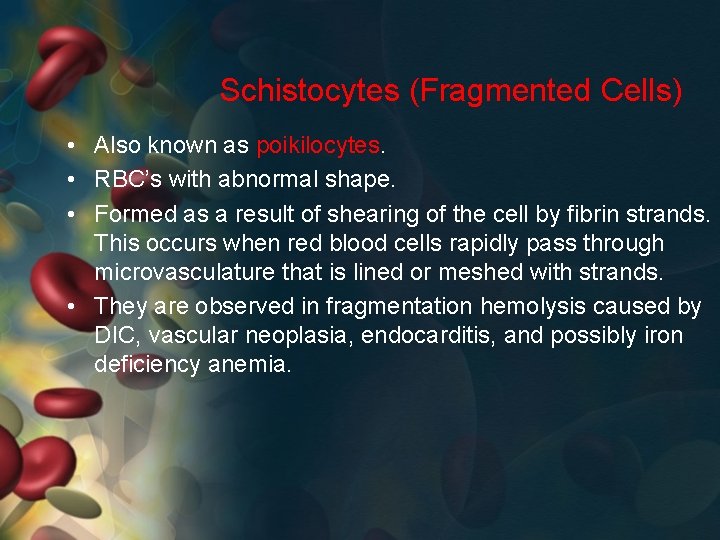 Schistocytes (Fragmented Cells)

• Also known as poikilocytes.
• RBC's with abnormal shape.
• Formed as a result of shearing of the cell by fibrin strands. This occurs when red blood cells rapidly pass through microvasculature that is lined or meshed with strands.
• They are observed in fragmentation hemolysis caused by DIC, vascular neoplasia, endocarditis, and possibly iron deficiency anemia.